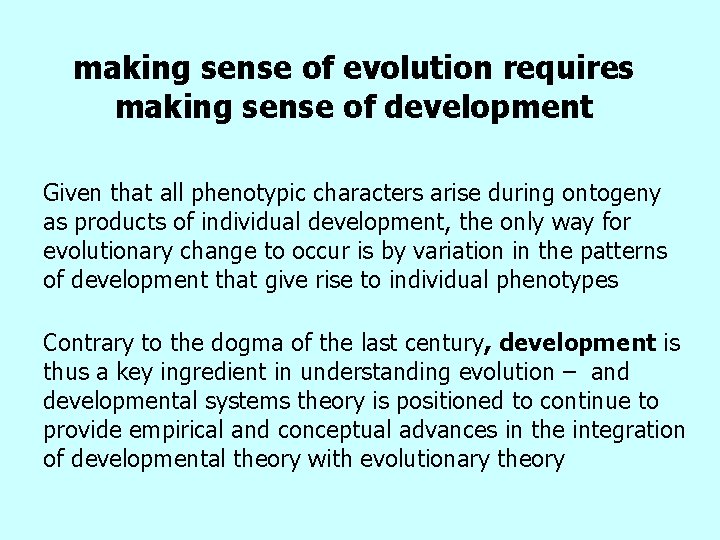 making sense of evolution requires making sense of development

Given that all phenotypic characters arise during ontogeny as products of individual development, the only way for evolutionary change to occur is by variation in the patterns of development that give rise to individual phenotypes

Contrary to the dogma of the last century, development is thus a key ingredient in understanding evolution – and developmental systems theory is positioned to continue to provide empirical and conceptual advances in the integration of developmental theory with evolutionary theory